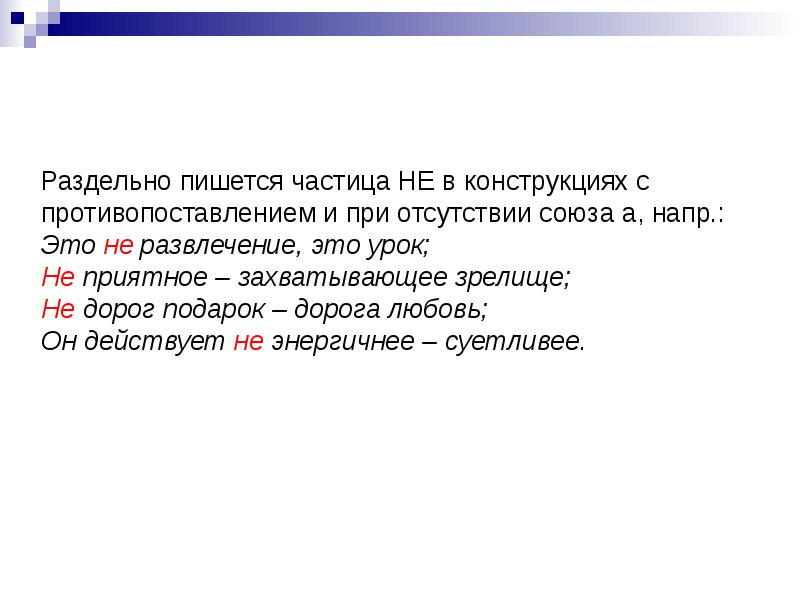 Раздельно пишется частица НЕ в конструкциях с противопоставлением и при отсутствии союза а, напр.:
Это не развлечение, это урок;
Не приятное – захватывающее зрелище;
Не дорог подарок – дорога любовь;
Он действует не энергичнее – суетливее.